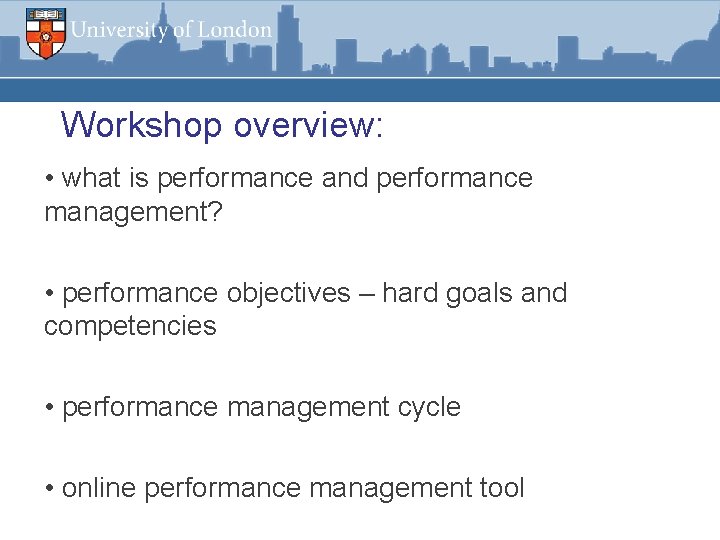 University of London

Workshop overview:

• what is performance and performance management?

• performance objectives – hard goals and competencies

• performance management cycle

• online performance management tool